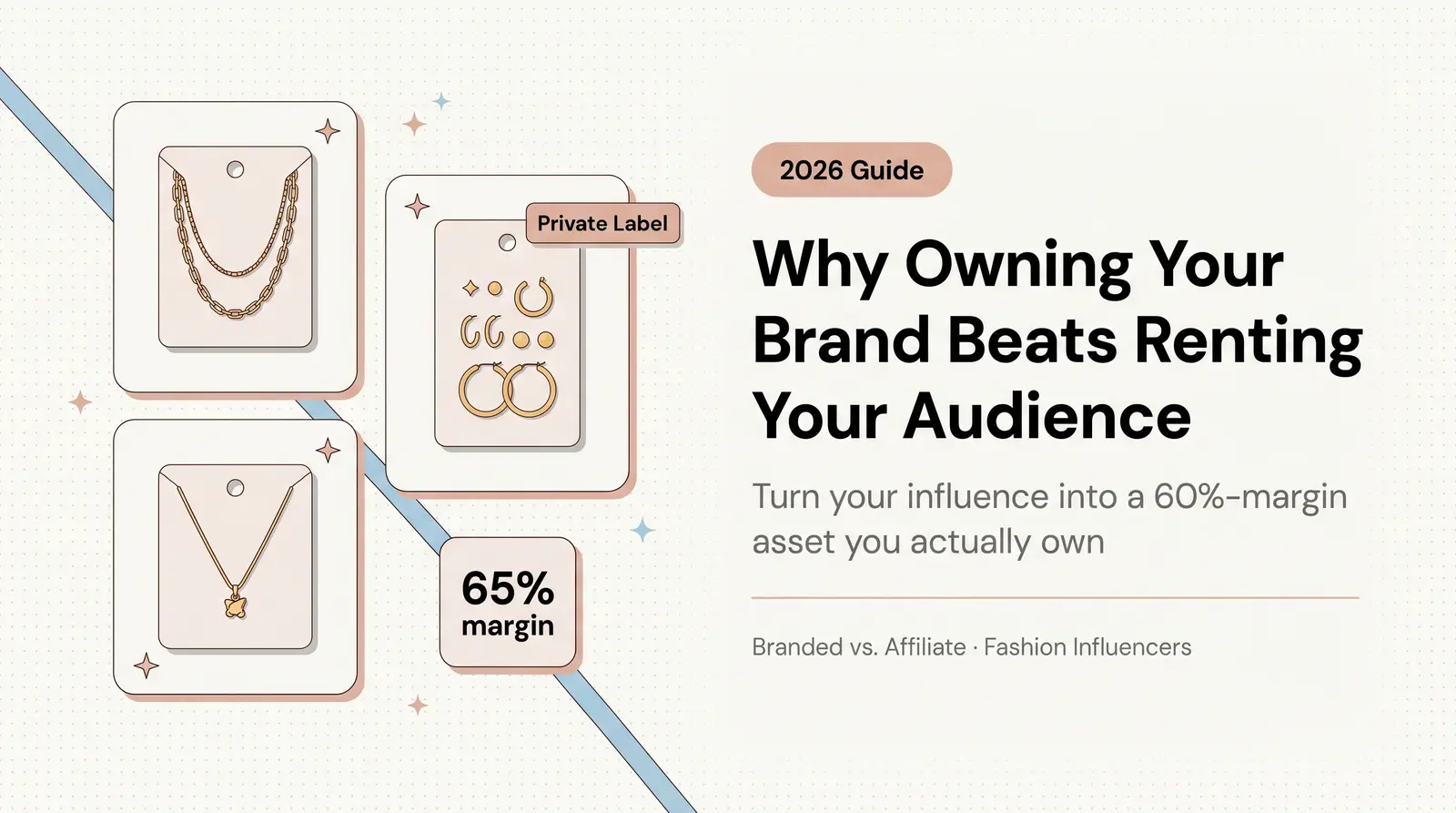 Private Label

65%
margin

2026 Guide

Why Owning Your Brand Beats Renting Your Audience

Turn your influence into a 60%-margin asset you actually own

Branded vs. Affiliate · Fashion Influencers